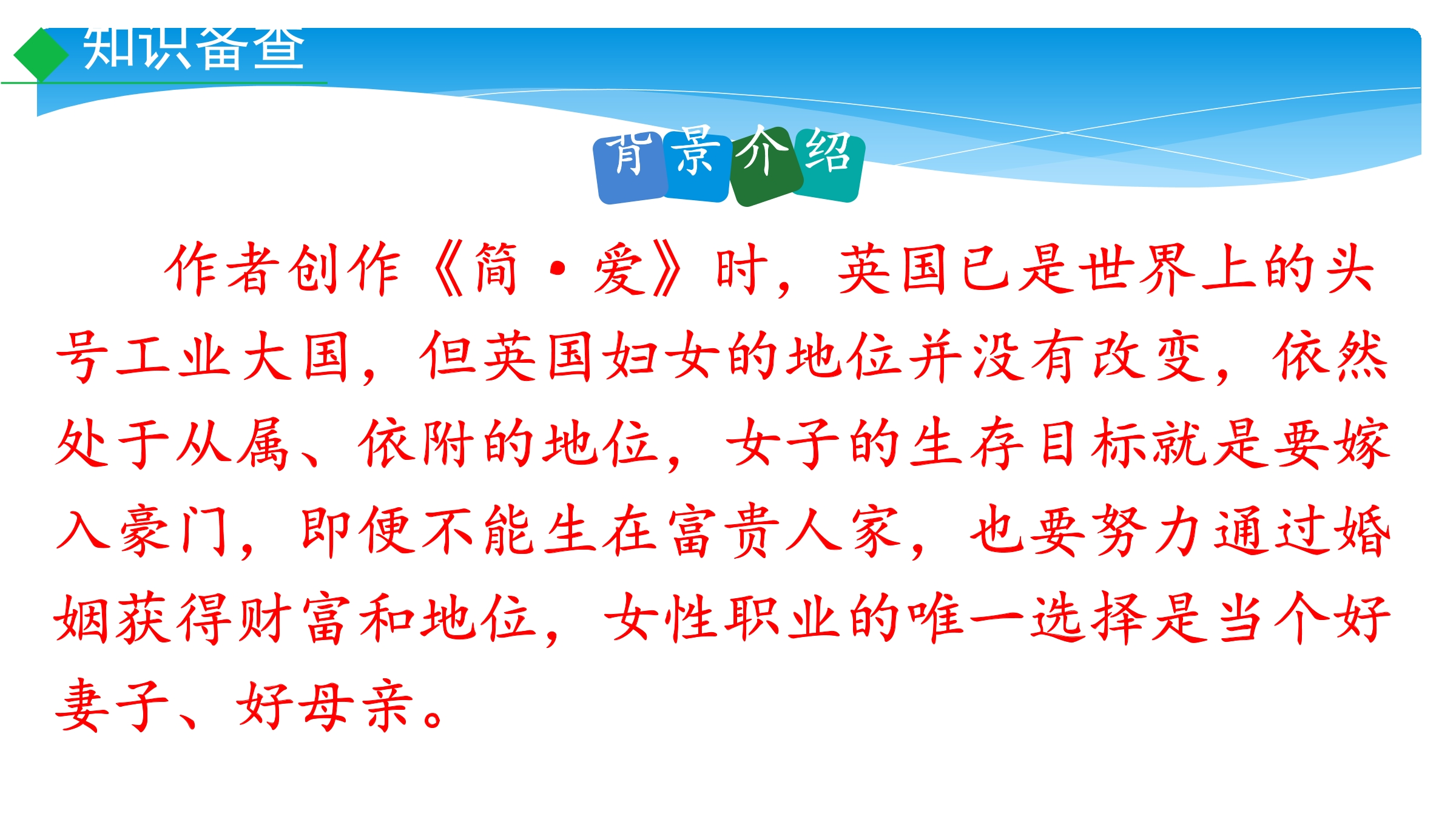 知识备查

背景介绍

作者创作《简·爱》时，英国已是世界上的头号工业大国，但英国妇女的地位并没有改变，依然处于从属、依附的地位，女子的生存目标就是要嫁入豪门，即便不能生在富贵人家，也要努力通过婚姻获得财富和地位，女性职业的唯一选择是当个好妻子、好母亲。